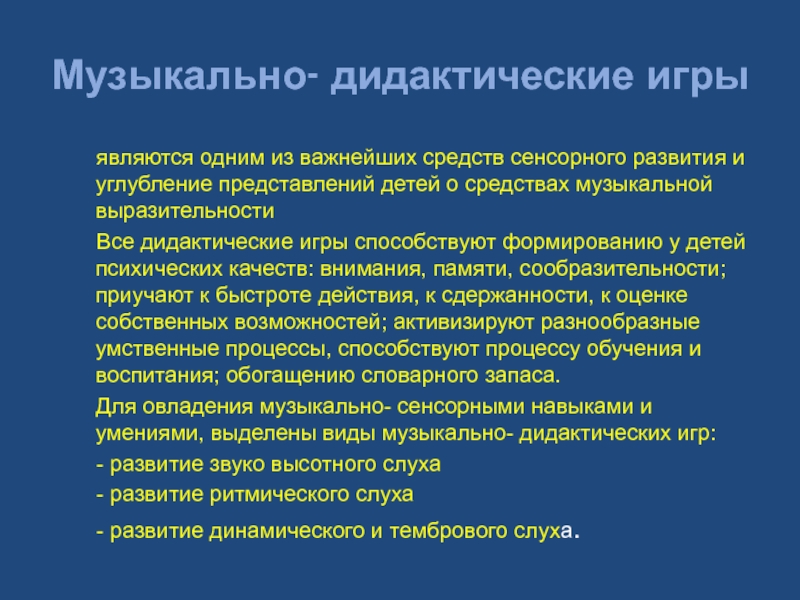 Музыкально- дидактические игры

являются одним из важнейших средств сенсорного развития и углубление представлений детей о средствах музыкальной выразительности

Все дидактические игры способствуют формированию у детей психических качеств: внимания, памяти, сообразительности; приучают к быстроте действия, к сдержанности, к оценке собственных возможностей; активизируют разнообразные умственные процессы, способствуют процессу обучения и воспитания; обогащению словарного запаса.

Для овладения музыкально- сенсорными навыками и умениями, выделены виды музыкально- дидактических игр:

- развитие звуко высотного слуха

- развитие ритмического слуха

- развитие динамического и тембрового слуха.